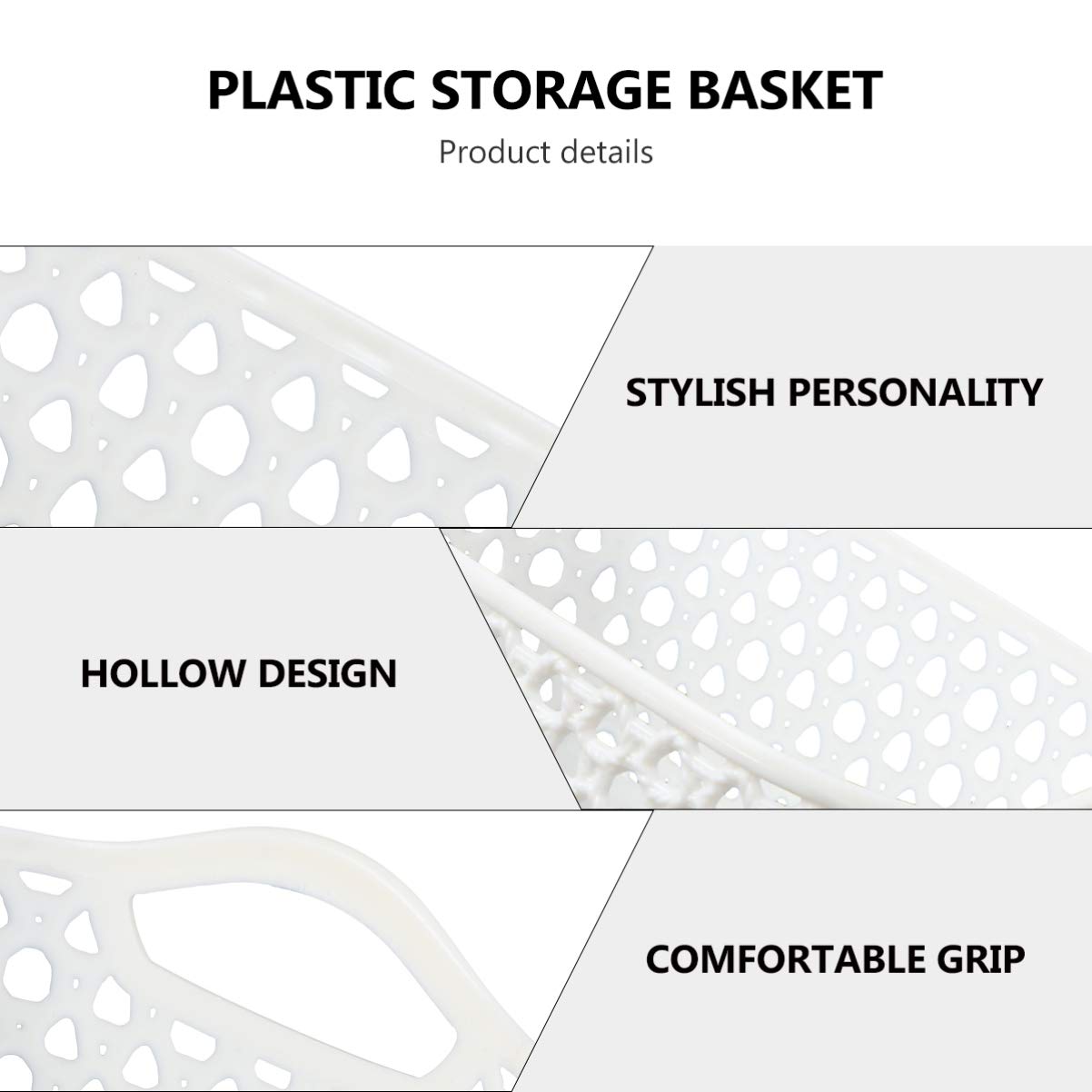 PLASTIC STORAGE BASKET
Product details

STYLISH PERSONALITY

HOLLOW DESIGN

COMFORTABLE GRIP